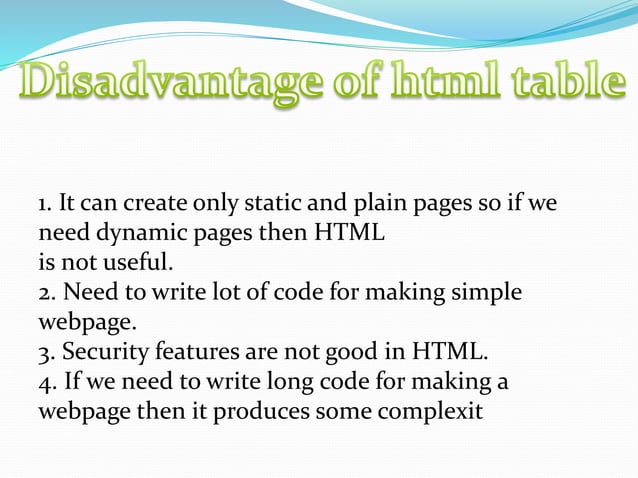 Disadvantage of html table

1. It can create only static and plain pages so if we need dynamic pages then HTML is not useful.
2. Need to write lot of code for making simple webpage.
3. Security features are not good in HTML.
4. If we need to write long code for making a webpage then it produces some complexit